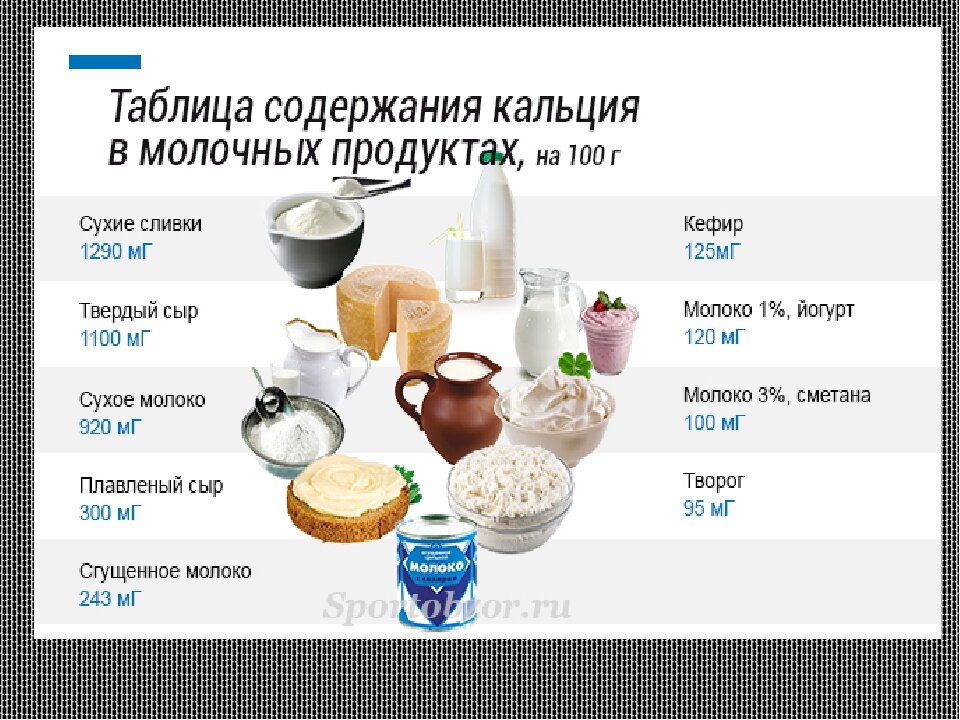 Таблица содержания кальция в молочных продуктах, на 100 г

Сухие сливки
1290 мГ

Твердый сыр
1100 мГ

Сухое молоко
920 мГ

Плавленый сыр
300 мГ

Сгущенное молоко
243 мГ

Кефир
125мГ

Молоко 1%, йогурт
120 мГ

Молоко 3%, сметана
100 мГ

Творог
95 мГ

молоко

Sportobzor.ru